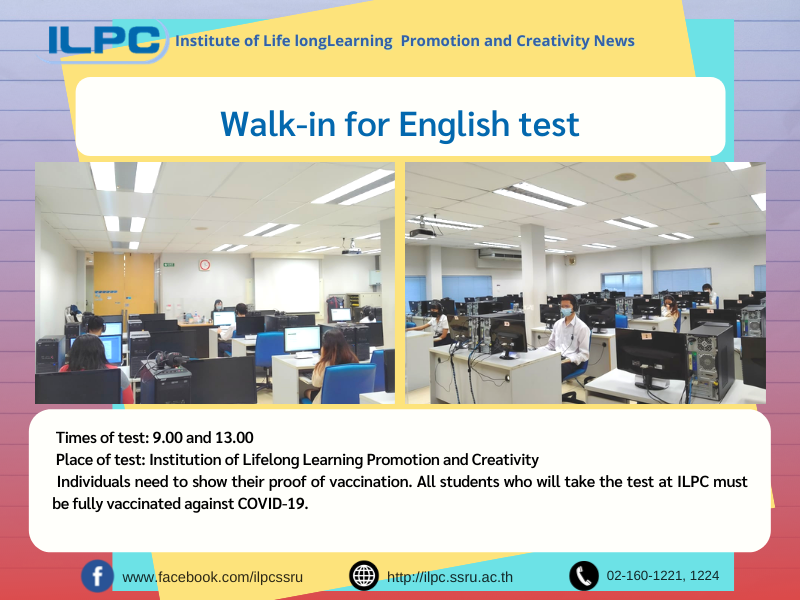 ILPC Institute of Life longLearning Promotion and Creativity News

Walk-in for English test

Times of test: 9.00 and 13.00
Place of test: Institution of Lifelong Learning Promotion and Creativity
Individuals need to show their proof of vaccination. All students who will take the test at ILPC must be fully vaccinated against COVID-19.

www.facebook.com/ilpcssru
http://ilpc.ssru.ac.th
02-160-1221, 1224